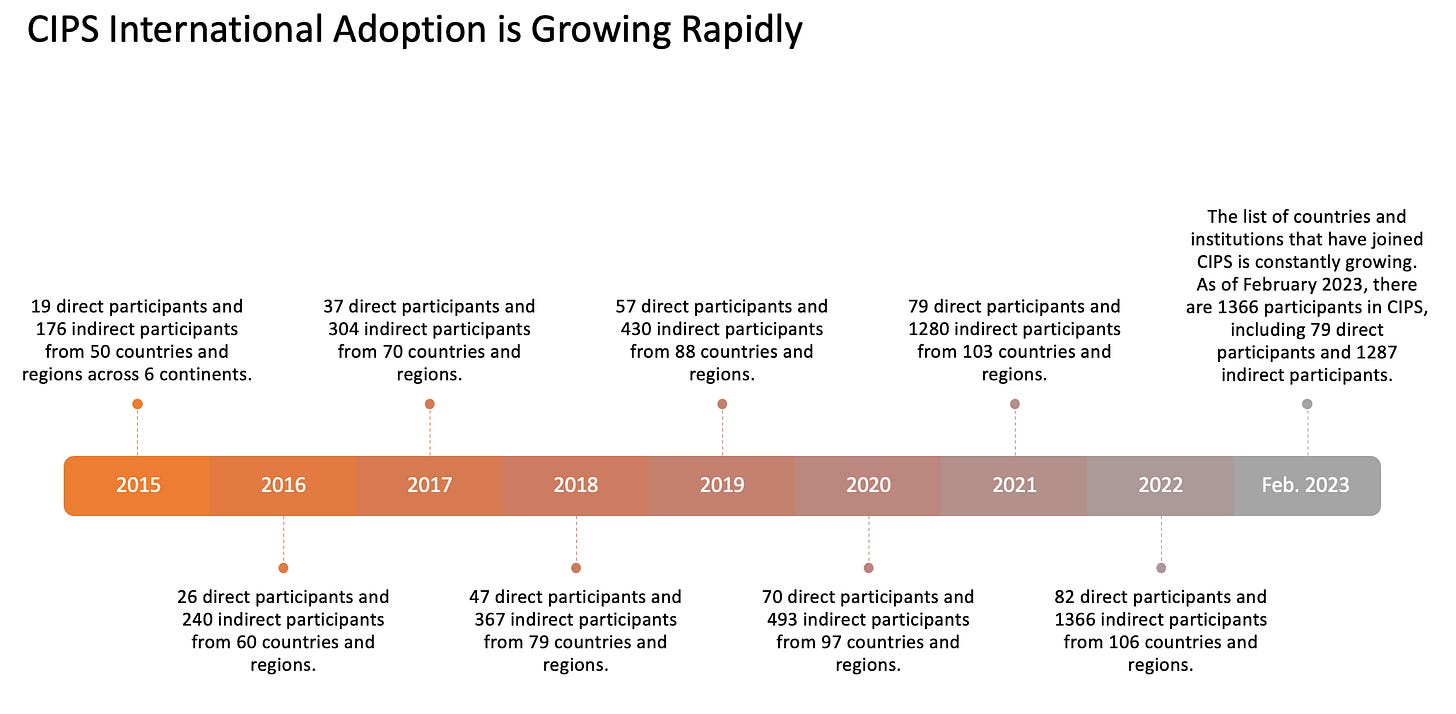 CIPS International Adoption is Growing Rapidly

19 direct participants and 176 indirect participants from 50 countries and regions across 6 continents.

37 direct participants and 304 indirect participants from 70 countries and regions.

57 direct participants and 430 indirect participants from 88 countries and regions.

79 direct participants and 1280 indirect participants from 103 countries and regions.

The list of countries and institutions that have joined CIPS is constantly growing. As of February 2023, there are 1366 participants in CIPS, including 79 direct participants and 1287 indirect participants.

2015 2016 2017 2018 2019 2020 2021 2022 Feb. 2023

26 direct participants and 240 indirect participants from 60 countries and regions.

47 direct participants and 367 indirect participants from 79 countries and regions.

70 direct participants and 493 indirect participants from 97 countries and regions.

82 direct participants and 1366 indirect participants from 106 countries and regions.